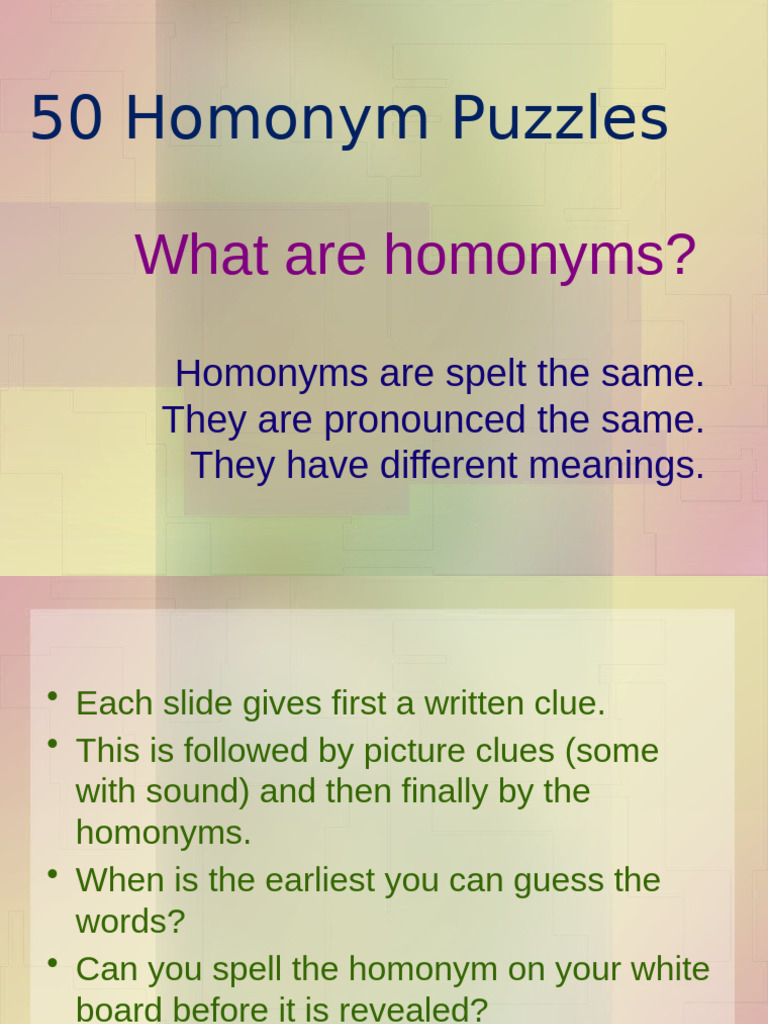 50 Homonym Puzzles

What are homonyms?

Homonyms are spelt the same.
They are pronounced the same.
They have different meanings.

• Each slide gives first a written clue.
• This is followed by picture clues (some with sound) and then finally by the homonyms.
• When is the earliest you can guess the words?
• Can you spell the homonym on your white board before it is revealed?